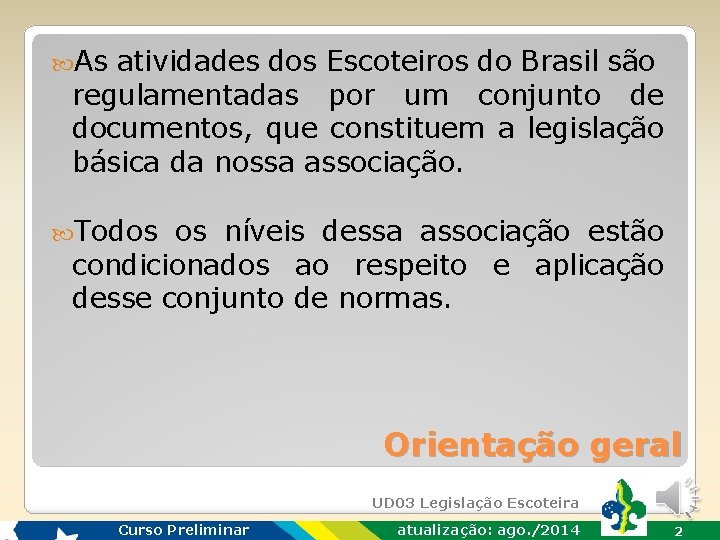 As atividades dos Escoteiros do Brasil são regulamentadas por um conjunto de documentos, que constituem a legislação básica da nossa associação.

Todos os níveis dessa associação estão condicionados ao respeito e aplicação desse conjunto de normas.

Orientação geral

UD03 Legislação Escoteira

Curso Preliminar

atualização: ago./2014

2